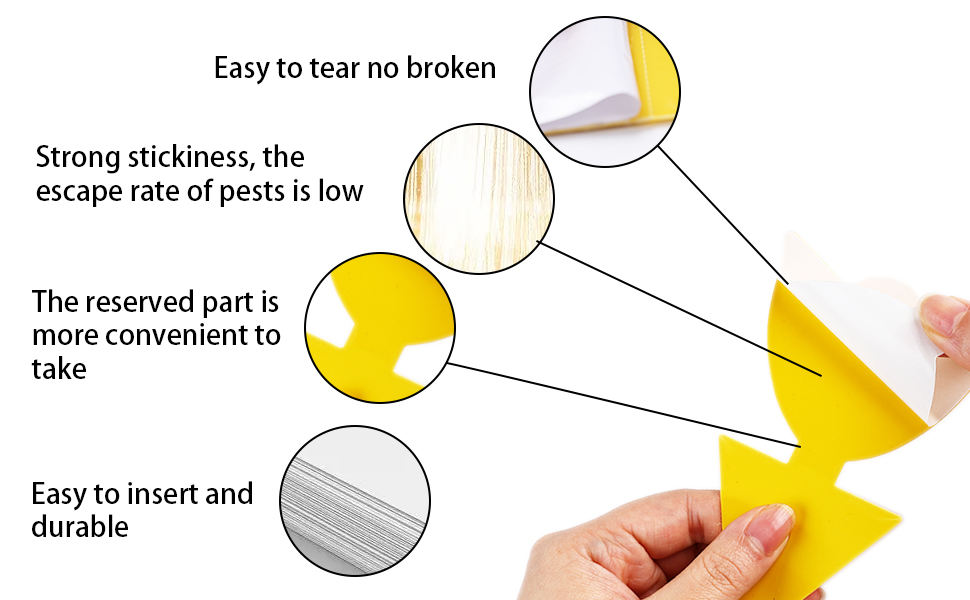 Easy to tear no broken

Strong stickiness, the escape rate of pests is low

The reserved part is more convenient to take

Easy to insert and durable